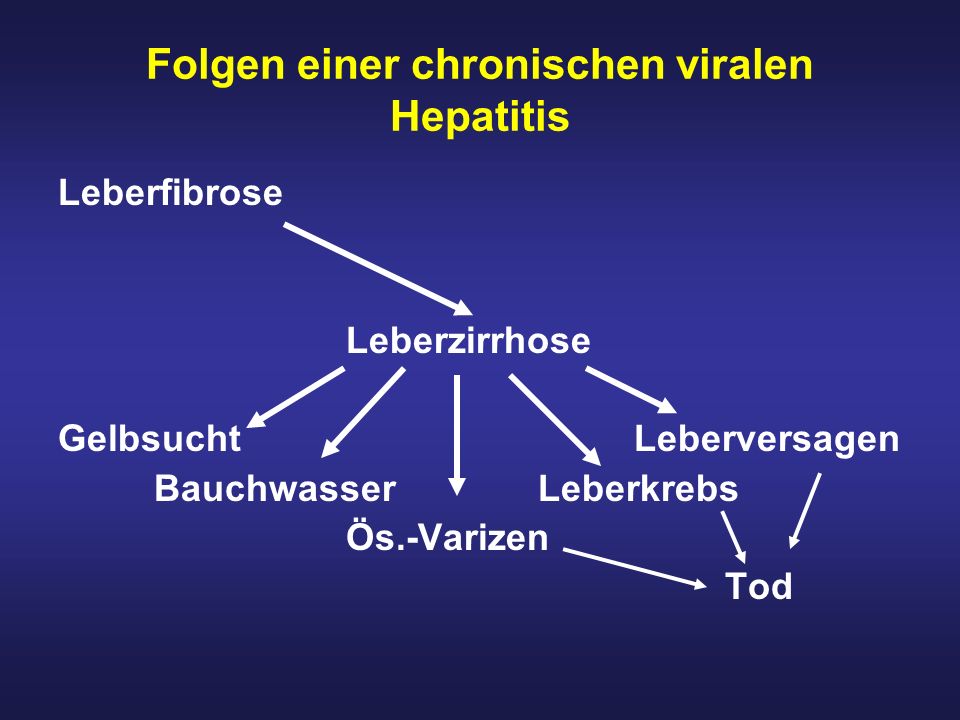 Folgen einer chronischen viralen Hepatitis

Leberfibrose

Leberzirrhose

Gelbsucht

Leberversagen

Bauchwasser

Leberkrebs

Ös.-Varizen

Tod